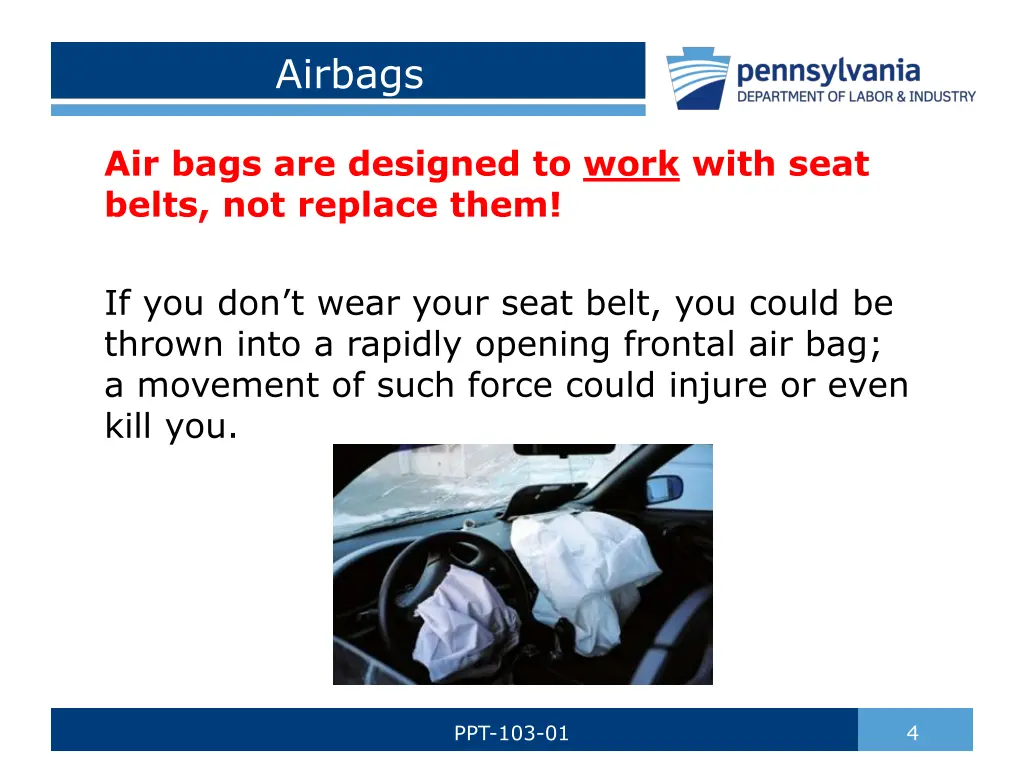 Airbags

pennsylvania
DEPARTMENT OF LABOR & INDUSTRY

Air bags are designed to work with seat belts, not replace them!

If you don’t wear your seat belt, you could be thrown into a rapidly opening frontal air bag; a movement of such force could injure or even kill you.

PPT-103-01

4